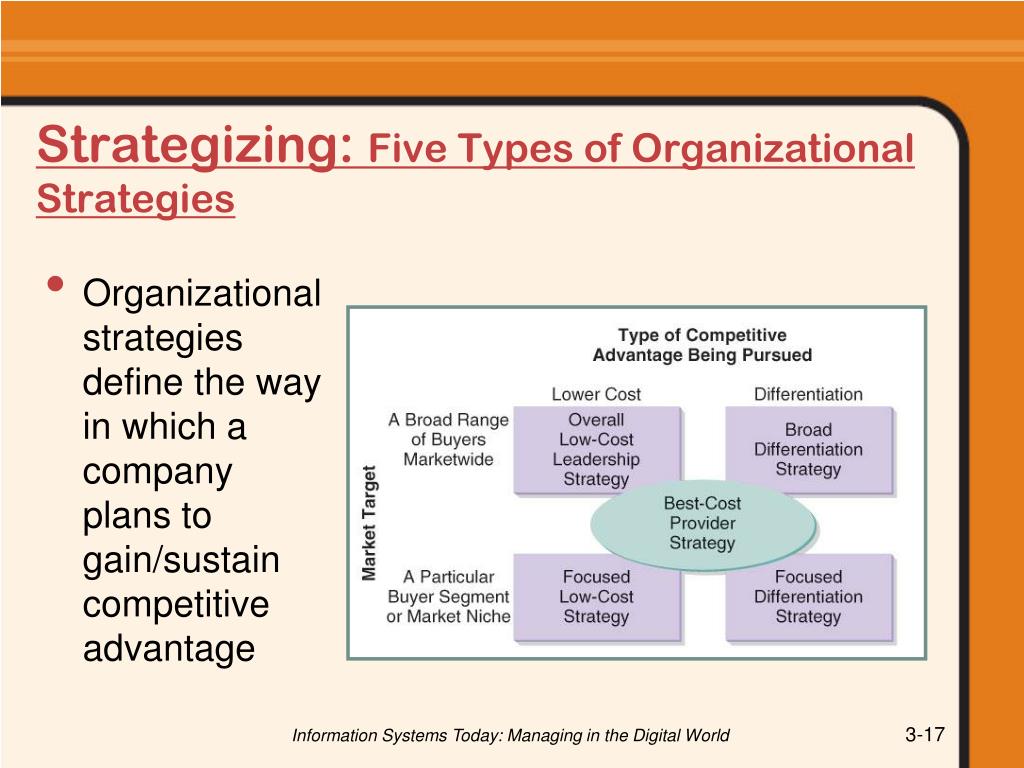 Strategizing: Five Types of Organizational Strategies

• Organizational strategies define the way in which a company plans to gain/sustain competitive advantage

Type of Competitive Advantage Being Pursued

Lower Cost

Differentiation

Market Target

A Broad Range of Buyers Marketwide

Overall Low-Cost Leadership Strategy

Broad Differentiation Strategy

Best-Cost Provider Strategy

A Particular Buyer Segment or Market Niche

Focused Low-Cost Strategy

Focused Differentiation Strategy

Information Systems Today: Managing in the Digital World

3-17